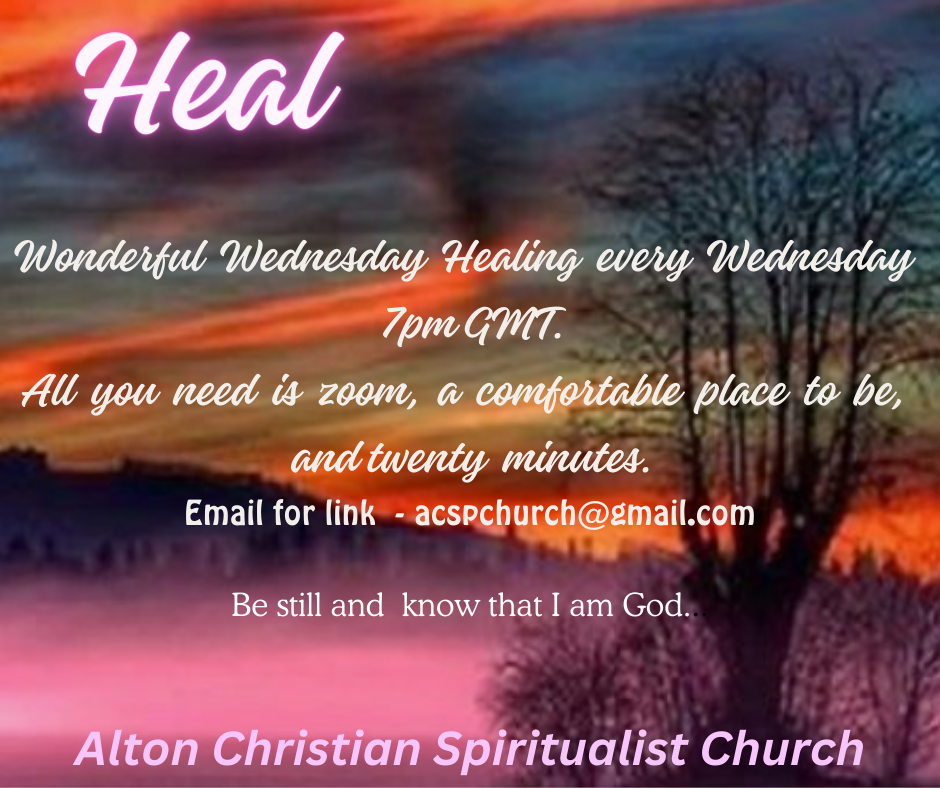 Heal

Wonderful Wednesday Healing every Wednesday 7pm GMT.
All you need is zoom, a comfortable place to be, and twenty minutes.
Email for link - acspchurch@gmail.com

Be still and know that I am God...

Alton Christian Spiritualist Church